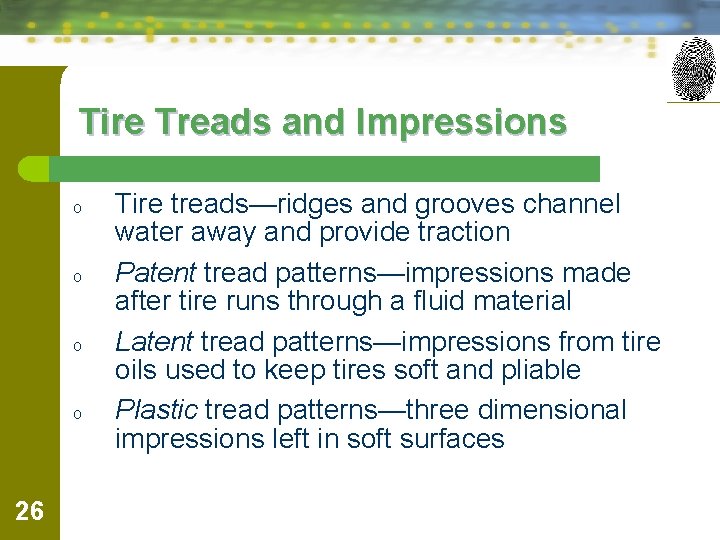 Tire Treads and Impressions

o Tire treads—ridges and grooves channel water away and provide traction

o Patent tread patterns—impressions made after tire runs through a fluid material

o Latent tread patterns—impressions from tire oils used to keep tires soft and pliable

o Plastic tread patterns—three dimensional impressions left in soft surfaces

26